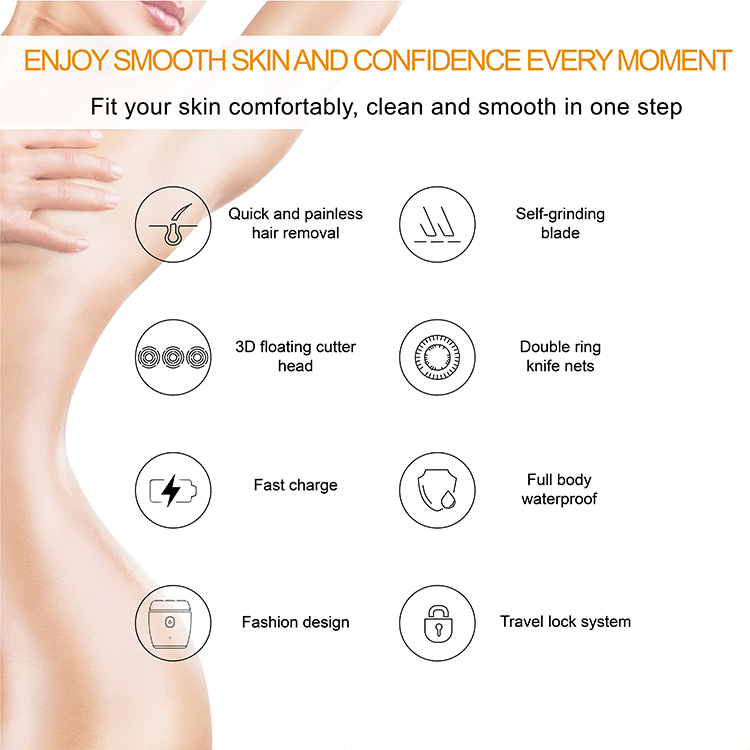 ENJOY SMOOTH SKIN AND CONFIDENCE EVERY MOMENT

Fit your skin comfortably, clean and smooth in one step

Quick and painless hair removal

Self-grinding blade

3D floating cutter head

Double ring knife nets

Fast charge

Full body waterproof

Fashion design

Travel lock system